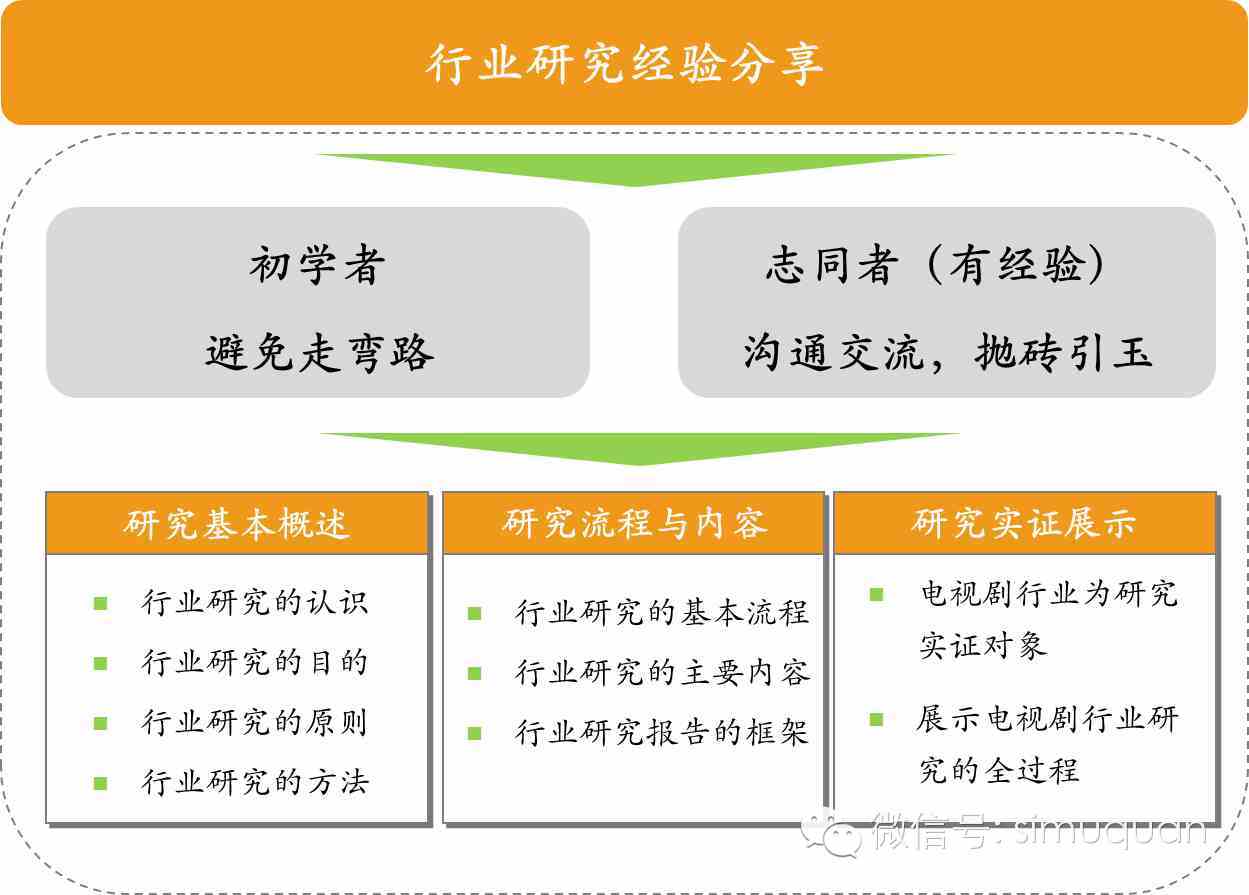 行业研究经验分享

初学者

避免走弯路

志同者（有经验）

沟通交流，抛砖引玉

研究基本概述

- 行业研究的认识
- 行业研究的目的
- 行业研究的原则
- 行业研究的方法

研究流程与内容

- 行业研究的基本流程
- 行业研究的主要内容
- 行业研究报告的框架

研究实证展示

- 电视剧行业为研究实证对象
- 展示电视剧行业研究的全过程

微信号: simuquan